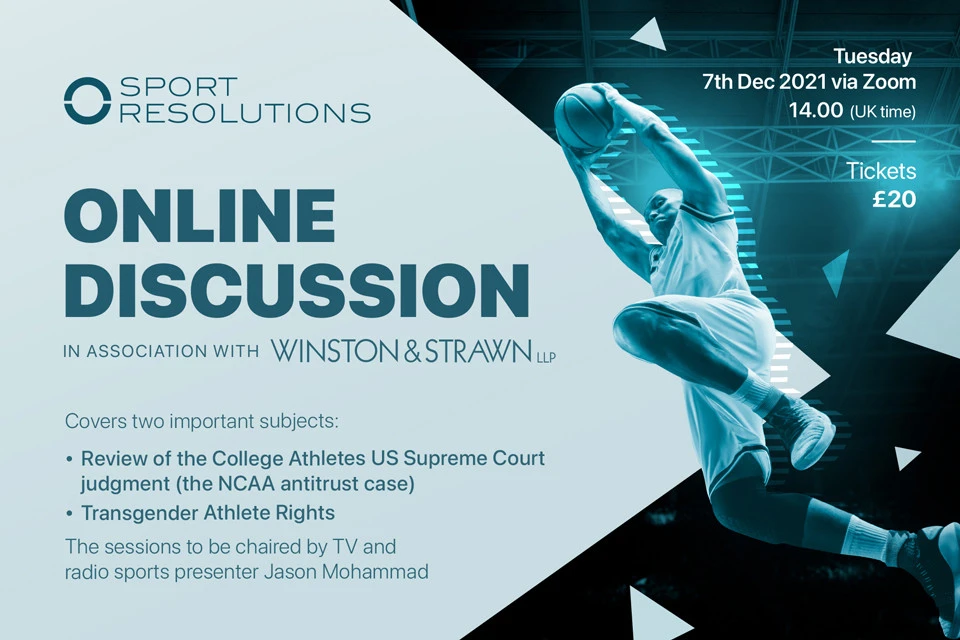 SPORT RESOLUTIONS

ONLINE DISCUSSION

IN ASSOCIATION WITH WINSTON & STRAWN LLP

Covers two important subjects:

• Review of the College Athletes US Supreme Court judgment (the NCAA antitrust case)
• Transgender Athlete Rights

The sessions to be chaired by TV and radio sports presenter Jason Mohammad

Tuesday 7th Dec 2021 via Zoom
14.00 (UK time)

Tickets
£20